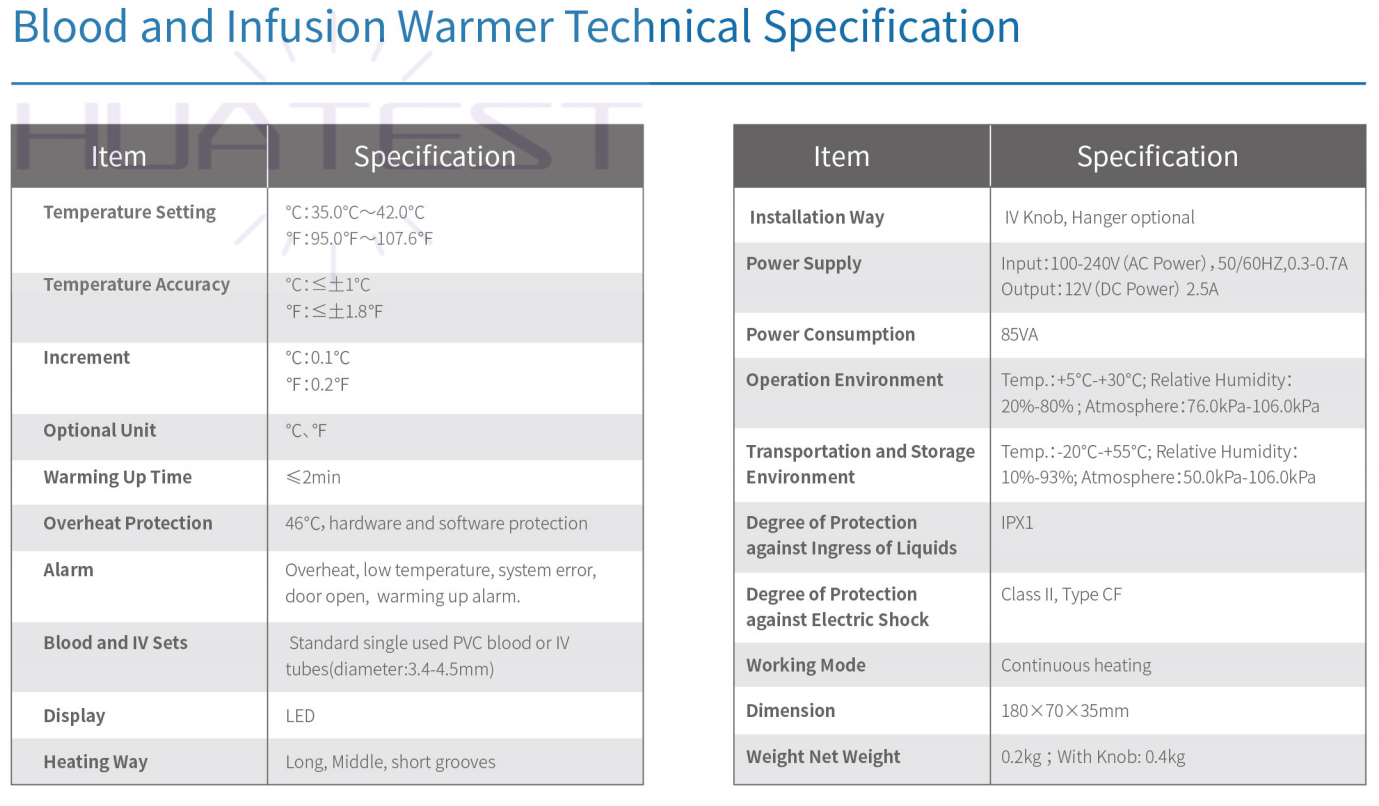 Blood and Infusion Warmer Technical Specification

HUATEST

| Item | Specification |
|---|---|
| Temperature Setting | °C:35.0°C～42.0°C °F:95.0°F～107.6°F |
| Temperature Accuracy | °C:≤±1°C °F:≤±1.8°F |
| Increment | °C:0.1°C °F:0.2°F |
| Optional Unit | °C、°F |
| Warming Up Time | ≤2min |
| Overheat Protection | 46°C, hardware and software protection |
| Alarm | Overheat, low temperature, system error, door open, warming up alarm. |
| Blood and IV Sets | Standard single used PVC blood or IV tubes(diameter:3.4-4.5mm) |
| Display | LED |
| Heating Way | Long, Middle, short grooves |

| Item | Specification |
|---|---|
| Installation Way | IV Knob, Hanger optional |
| Power Supply | Input:100-240V (AC Power) , 50/60HZ,0.3-0.7A Output:12V (DC Power) 2.5A |
| Power Consumption | 85VA |
| Operation Environment | Temp.:+5°C-+30°C; Relative Humidity: 20%-80% ; Atmosphere:76.0kPa-106.0kPa |
| Transportation and Storage Environment | Temp.:-20°C-+55°C; Relative Humidity: 10%-93%; Atmosphere:50.0kPa-106.0kPa |
| Degree of Protection against Ingress of Liquids | IPX1 |
| Degree of Protection against Electric Shock | Class II, Type CF |
| Working Mode | Continuous heating |
| Dimension | 180×70×35mm |
| Weight Net Weight | 0.2kg ; With Knob: 0.4kg |